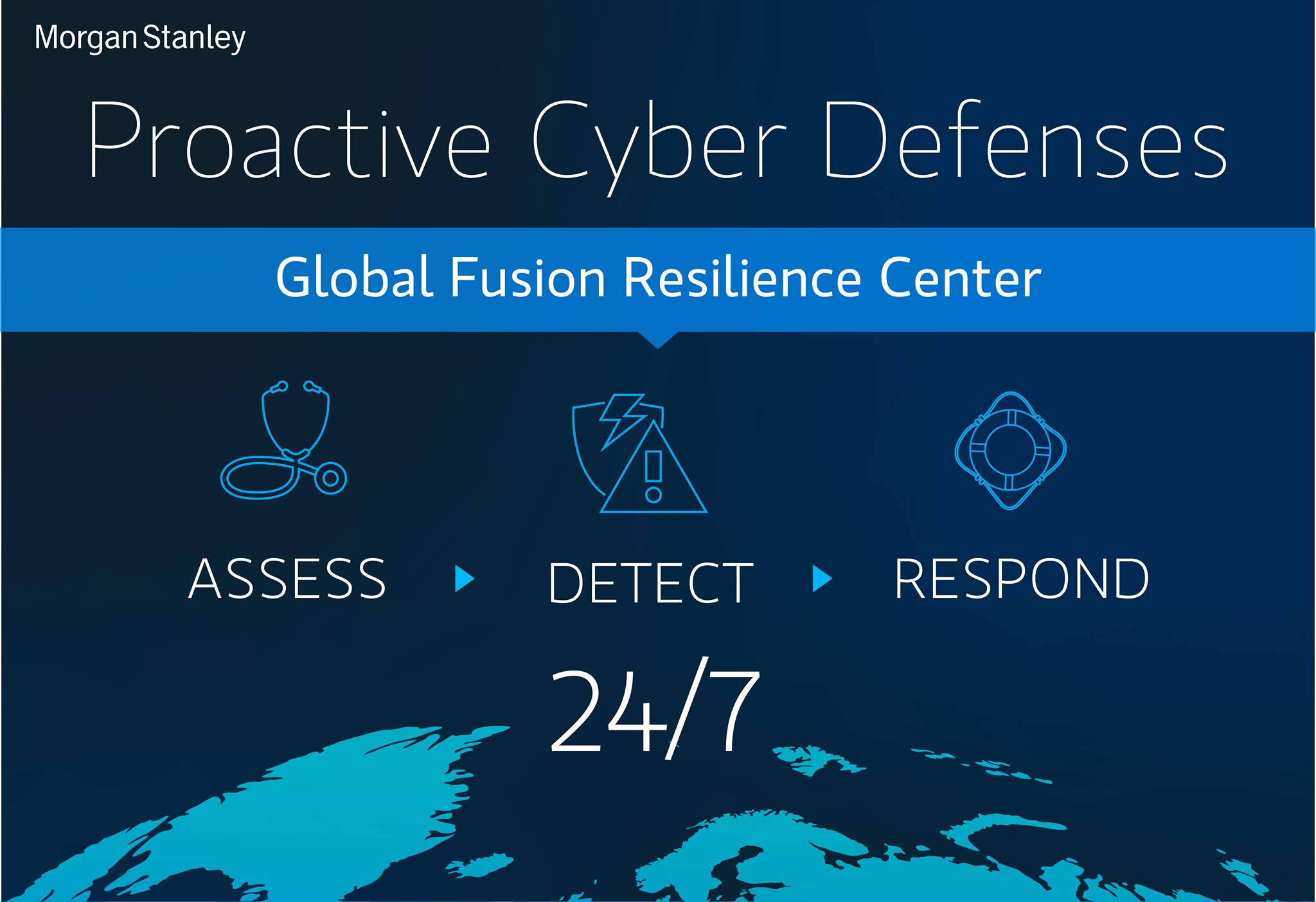 Morgan Stanley

Proactive Cyber Defenses

Global Fusion Resilience Center

ASSESS DETECT RESPOND

24/7